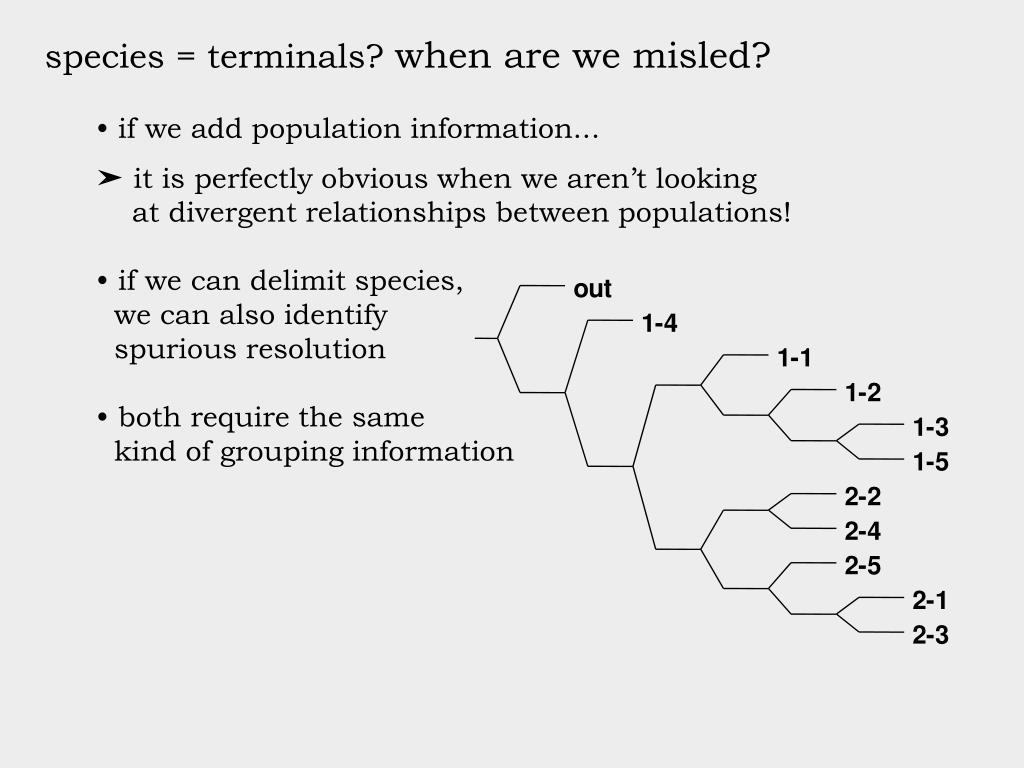 species = terminals? when are we misled?

• if we add population information...

➤ it is perfectly obvious when we aren't looking at divergent relationships between populations!

• if we can delimit species, we can also identify spurious resolution

• both require the same kind of grouping information

out
1-4
1-1
1-2
1-3
1-5
2-2
2-4
2-5
2-1
2-3